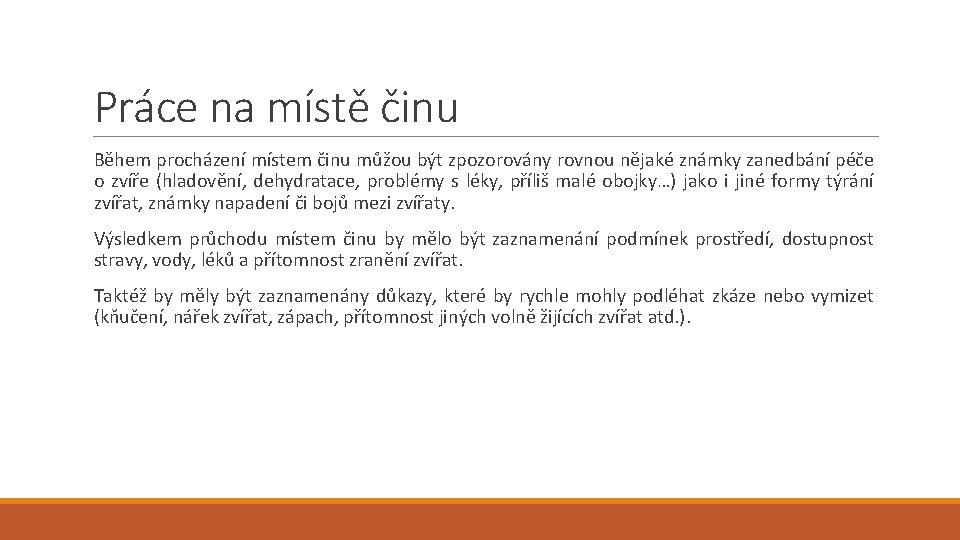 Práce na místě činu

Během procházení místem činu můžou být zpozorovány rovnou nějaké známky zanedbání péče o zvíře (hladovění, dehydratace, problémy s léky, příliš malé obojky…) jako i jiné formy týrání zvířat, známky napadení či bojů mezi zvířaty.

Výsledkem průchodu místem činu by mělo být zaznamenání podmínek prostředí, dostupnost stravy, vody, léků a přítomnost zranění zvířat.

Taktéž by měly být zaznamenány důkazy, které by rychle mohly podléhat zkáze nebo vymizet (kňučení, nářek zvířat, zápach, přítomnost jiných volně žijících zvířat atd.).